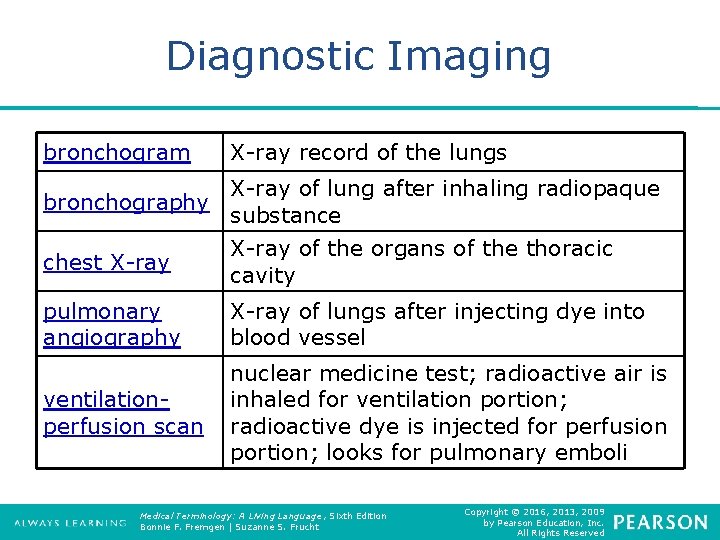 Diagnostic Imaging

| | |
|---|---|
| bronchogram | X-ray record of the lungs |
| bronchography | X-ray of lung after inhaling radiopaque substance |
| chest X-ray | X-ray of the organs of the thoracic cavity |
| pulmonary angiography | X-ray of lungs after injecting dye into blood vessel |
| ventilation-perfusion scan | nuclear medicine test; radioactive air is inhaled for ventilation portion; radioactive dye is injected for perfusion portion; looks for pulmonary emboli |

ALWAYS LEARNING

Medical Terminology: A Living Language, Sixth Edition
Bonnie F. Fremgen | Suzanne S. Frucht

Copyright © 2016, 2013, 2009 by Pearson Education, Inc. All Rights Reserved

PEARSON